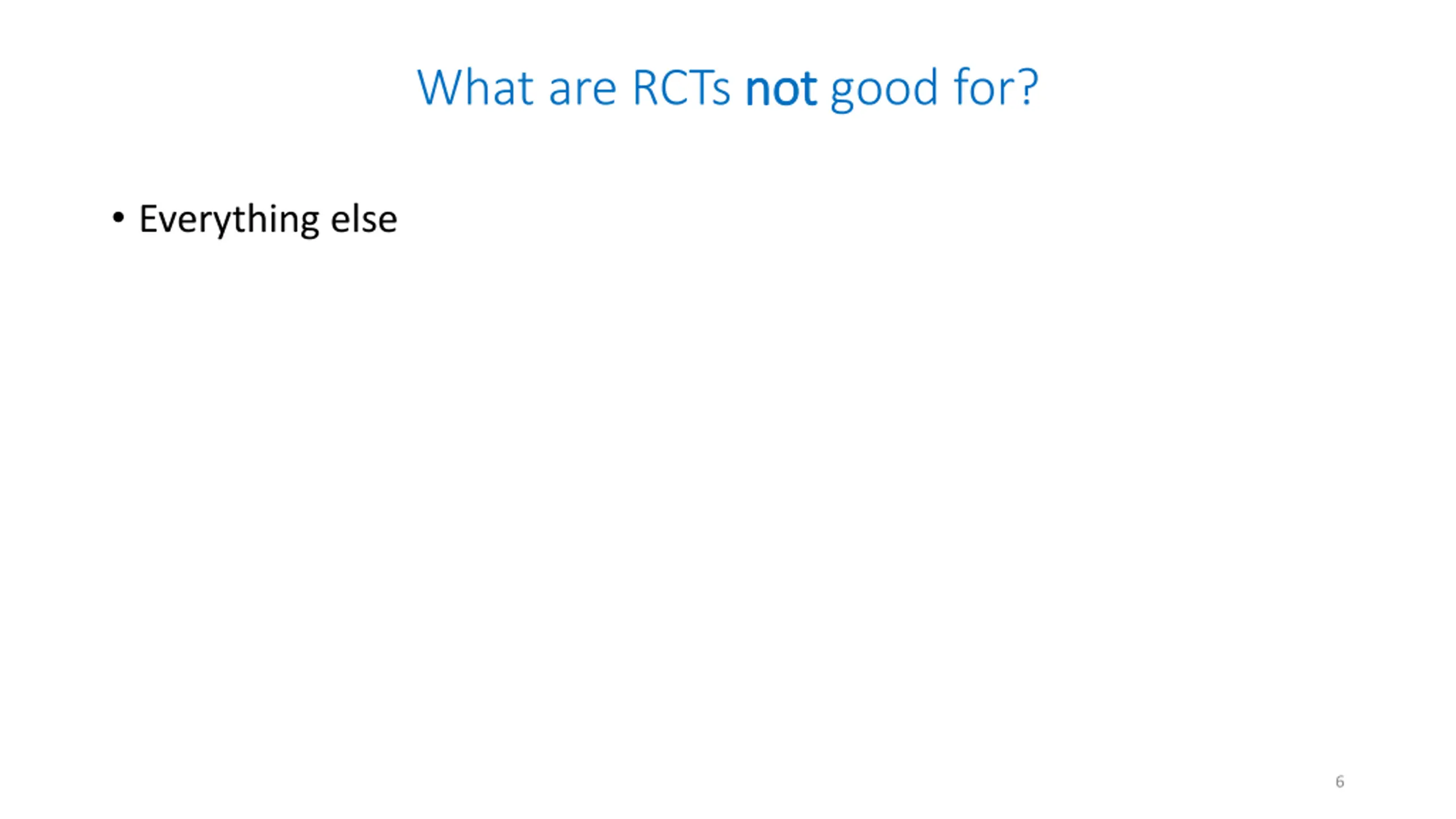 What are RCTs not good for?

• Everything else

6